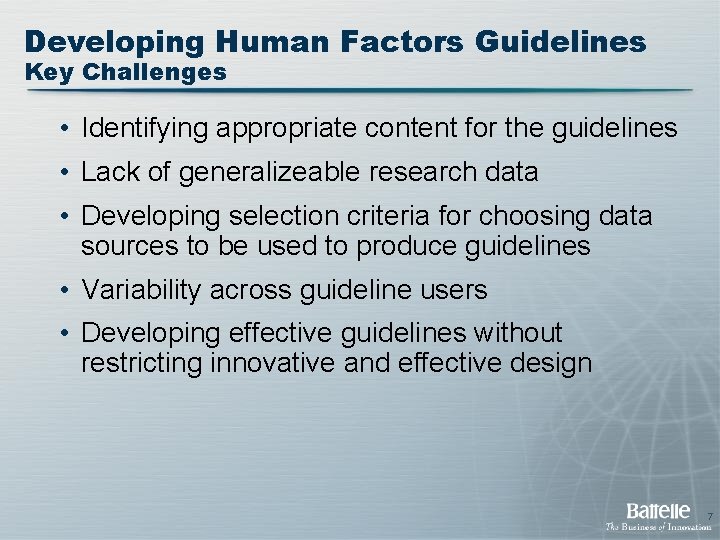 Developing Human Factors Guidelines
Key Challenges

• Identifying appropriate content for the guidelines
• Lack of generalizeable research data
• Developing selection criteria for choosing data sources to be used to produce guidelines
• Variability across guideline users
• Developing effective guidelines without restricting innovative and effective design

Battelle
The Business of Innovation
7